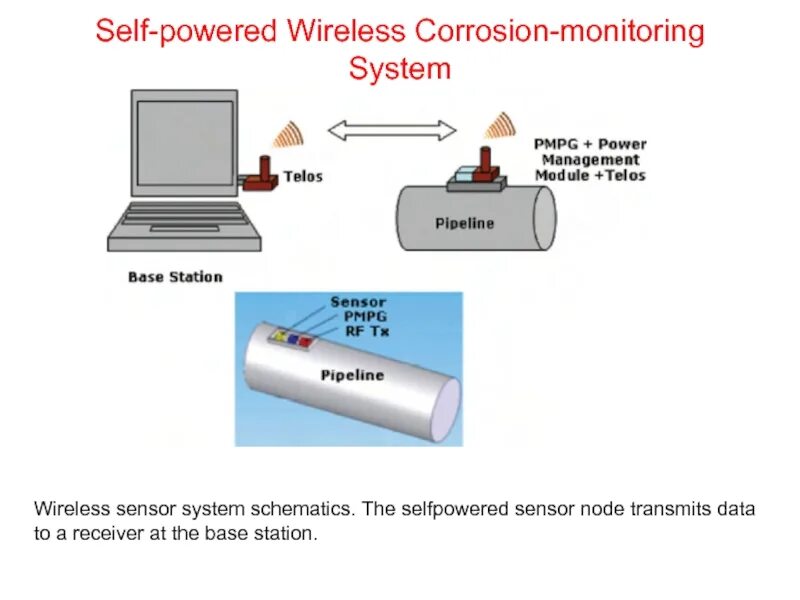 Self-powered Wireless Corrosion-monitoring System

Telos

PMPG + Power Management Module +Telos

Pipeline

Base Station

Sensor
PMPG
RF Tx

Pipeline

Wireless sensor system schematics. The selfpowered sensor node transmits data to a receiver at the base station.